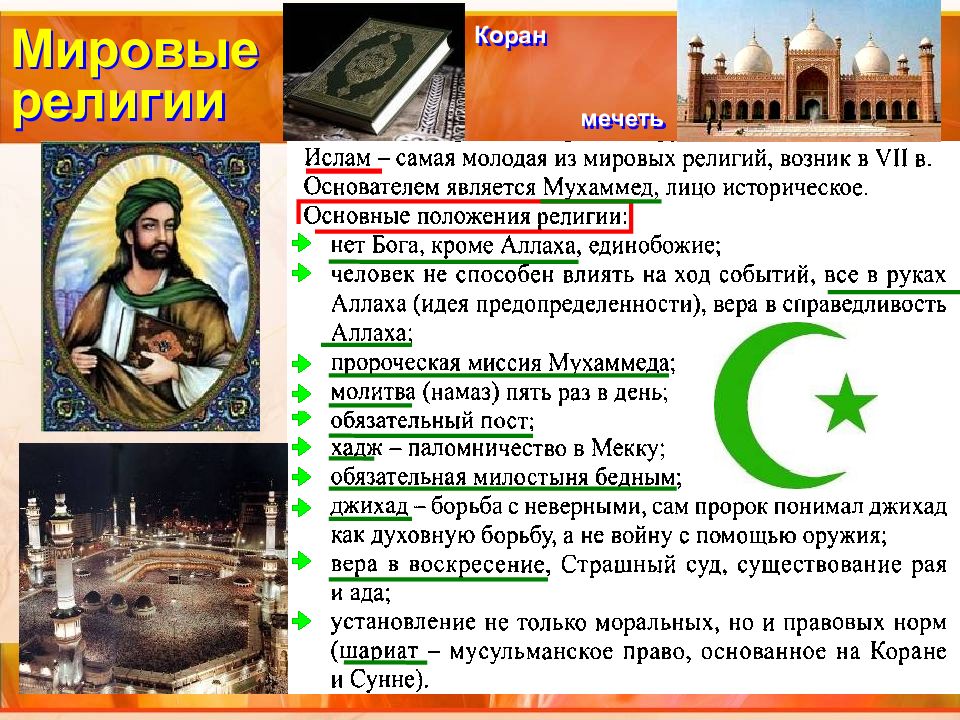 Мировые религии

Коран

мечеть

Ислам – самая молодая из мировых религий, возник в VII в. Основателем является Мухаммед, лицо историческое.

Основные положения религии:

нет Бога, кроме Аллаха, единобожие;

человек не способен влиять на ход событий, все в руках Аллаха (идея предопределенности), вера в справедливость Аллаха;

пророческая миссия Мухаммеда;

молитва (намаз) пять раз в день;

обязательный пост;

хадж – паломничество в Мекку;

обязательная милостыня бедным;

джихад – борьба с неверными, сам пророк понимал джихад как духовную борьбу, а не войну с помощью оружия;

вера в воскресение, Страшный суд, существование рая и ада;

установление не только моральных, но и правовых норм (шариат – мусульманское право, основанное на Коране и Сунне).